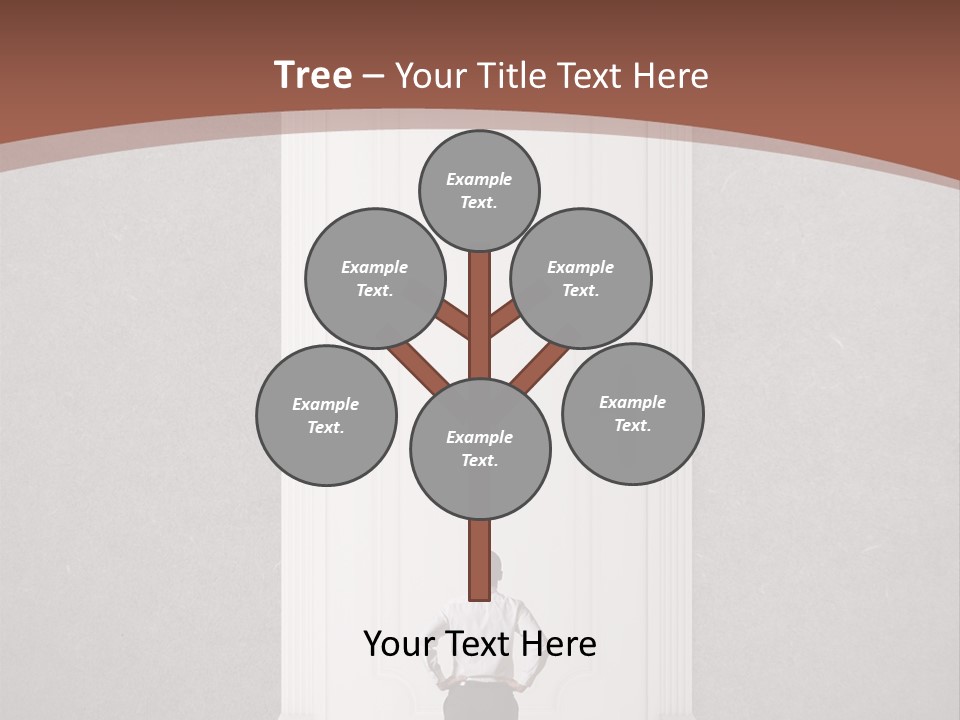 Tree – Your Title Text Here

Example Text.

Example Text.

Example Text.

Example Text.

Example Text.

Example Text.

Your Text Here